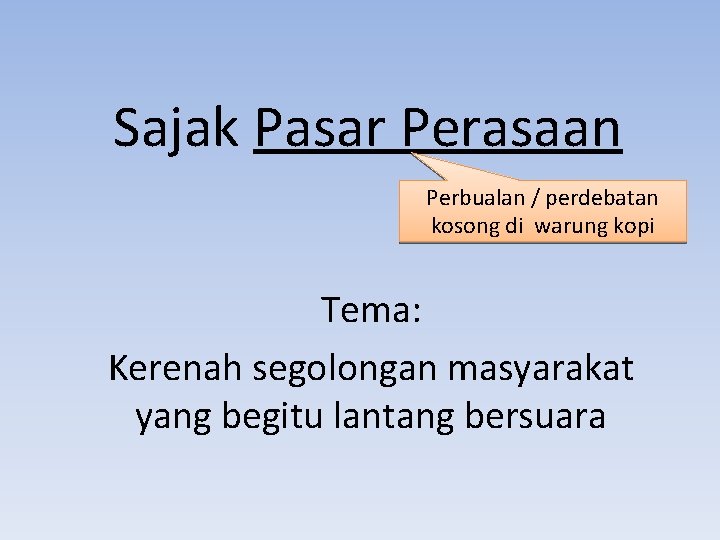 Sajak Pasar Perasaan

Perbualan / perdebatan kosong di warung kopi

Tema:

Kerenah segolongan masyarakat yang begitu lantang bersuara